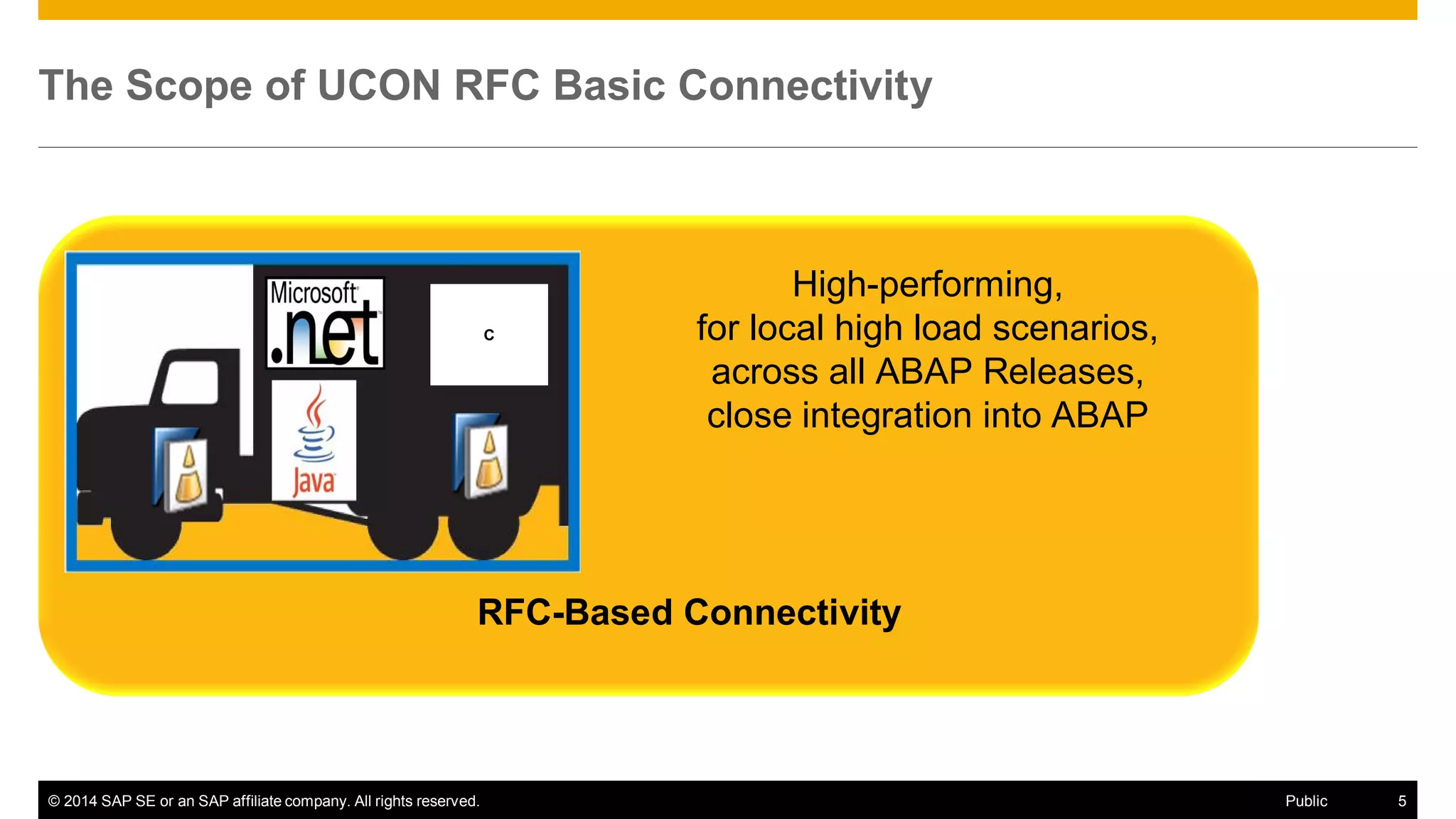 The Scope of UCON RFC Basic Connectivity

Microsoft .net

C

Java

High-performing,
for local high load scenarios,
across all ABAP Releases,
close integration into ABAP

RFC-Based Connectivity

© 2014 SAP SE or an SAP affiliate company. All rights reserved.

Public

5